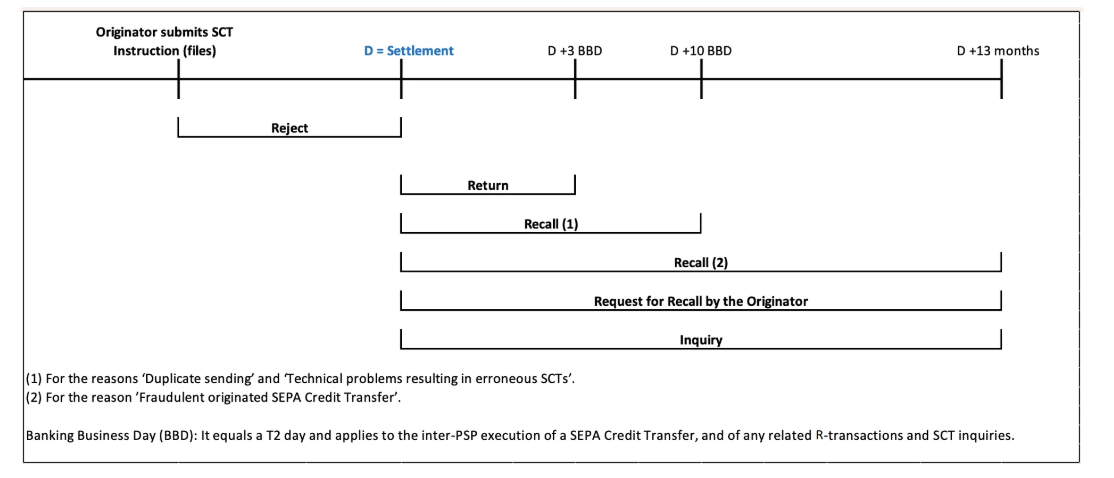 Originator submits SCT Instruction (files)

D = Settlement

D +3 BBD

D +10 BBD

D +13 months

Reject

Return

Recall (1)

Recall (2)

Request for Recall by the Originator

Inquiry

(1) For the reasons 'Duplicate sending' and 'Technical problems resulting in erroneous SCTs'.
(2) For the reason 'Fraudulent originated SEPA Credit Transfer'.

Banking Business Day (BBD): It equals a T2 day and applies to the inter-PSP execution of a SEPA Credit Transfer, and of any related R-transactions and SCT inquiries.